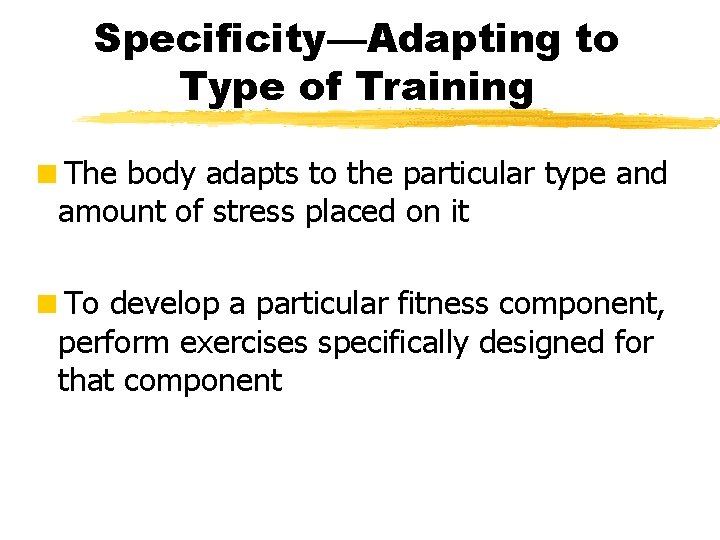 Specificity—Adapting to Type of Training

The body adapts to the particular type and amount of stress placed on it

To develop a particular fitness component, perform exercises specifically designed for that component